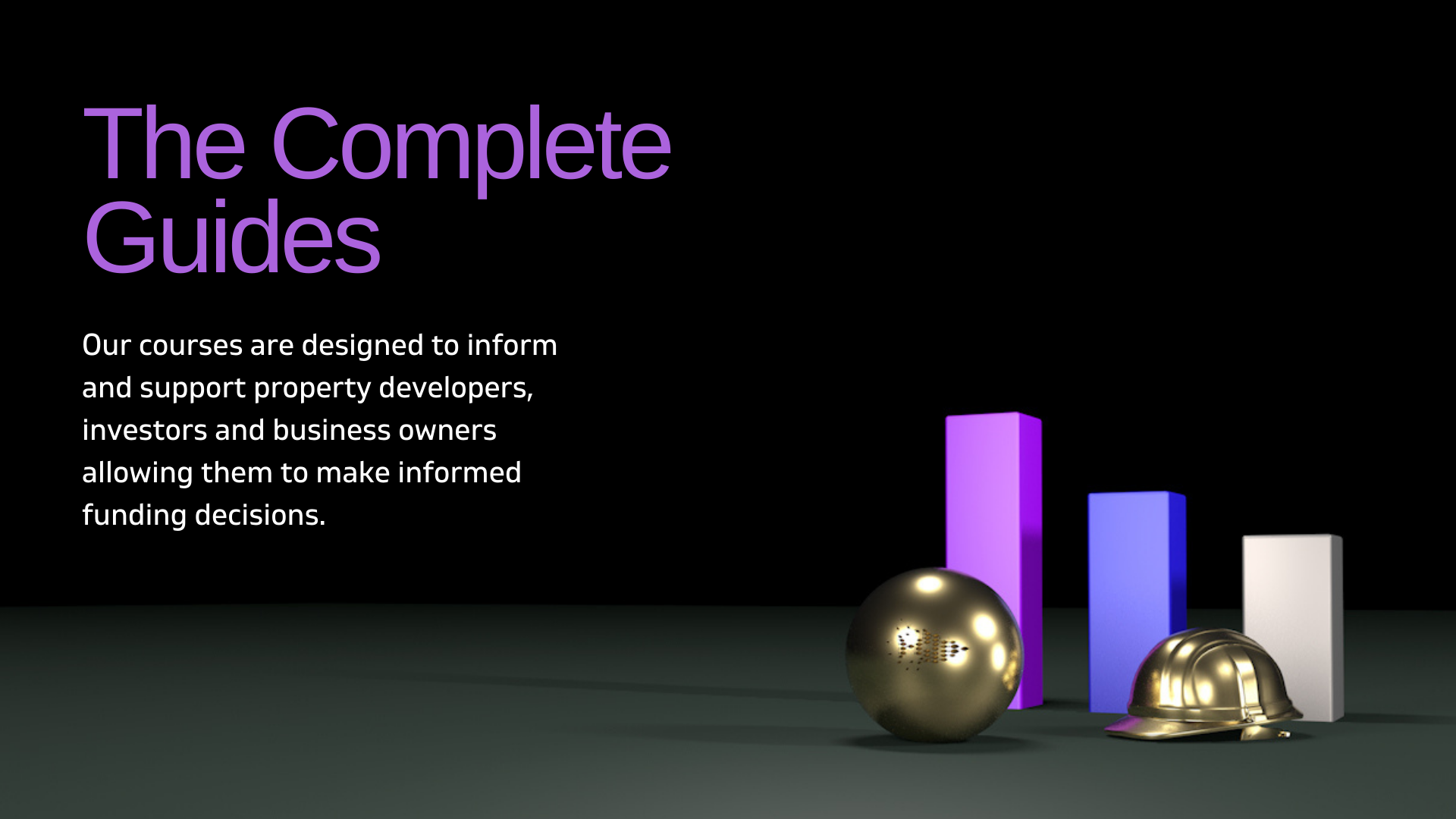 The Complete Guides

Our courses are designed to inform and support property developers, investors and business owners allowing them to make informed funding decisions.